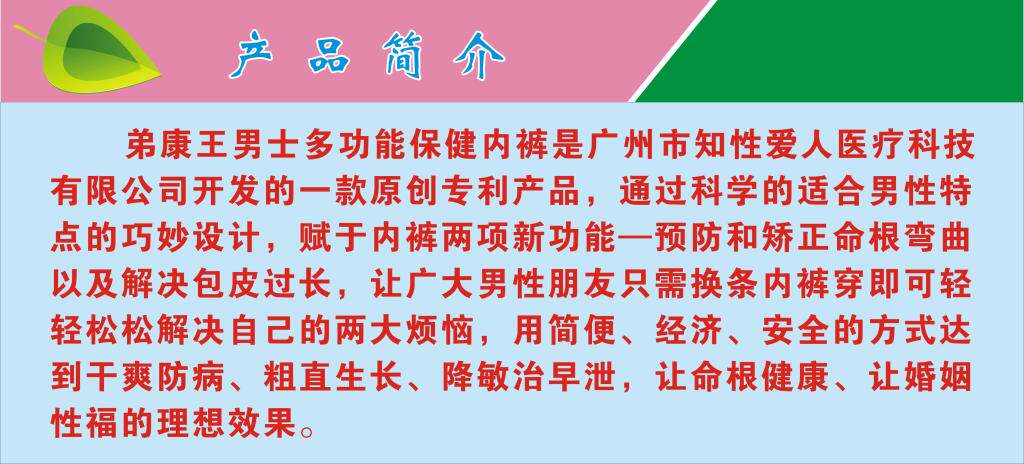 产品简介

弟康王男士多功能保健内裤是广州市知性爱人医疗科技有限公司开发的一款原创专利产品，通过科学的适合男性特点的巧妙设计，赋于内裤两项新功能—预防和矫正命根弯曲以及解决包皮过长，让广大男性朋友只需换条内裤穿即可轻轻松松解决自己的两大烦恼，用简便、经济、安全的方式达到干爽防病、粗直生长、降敏治早泄，让命根健康、让婚姻性福的理想效果。